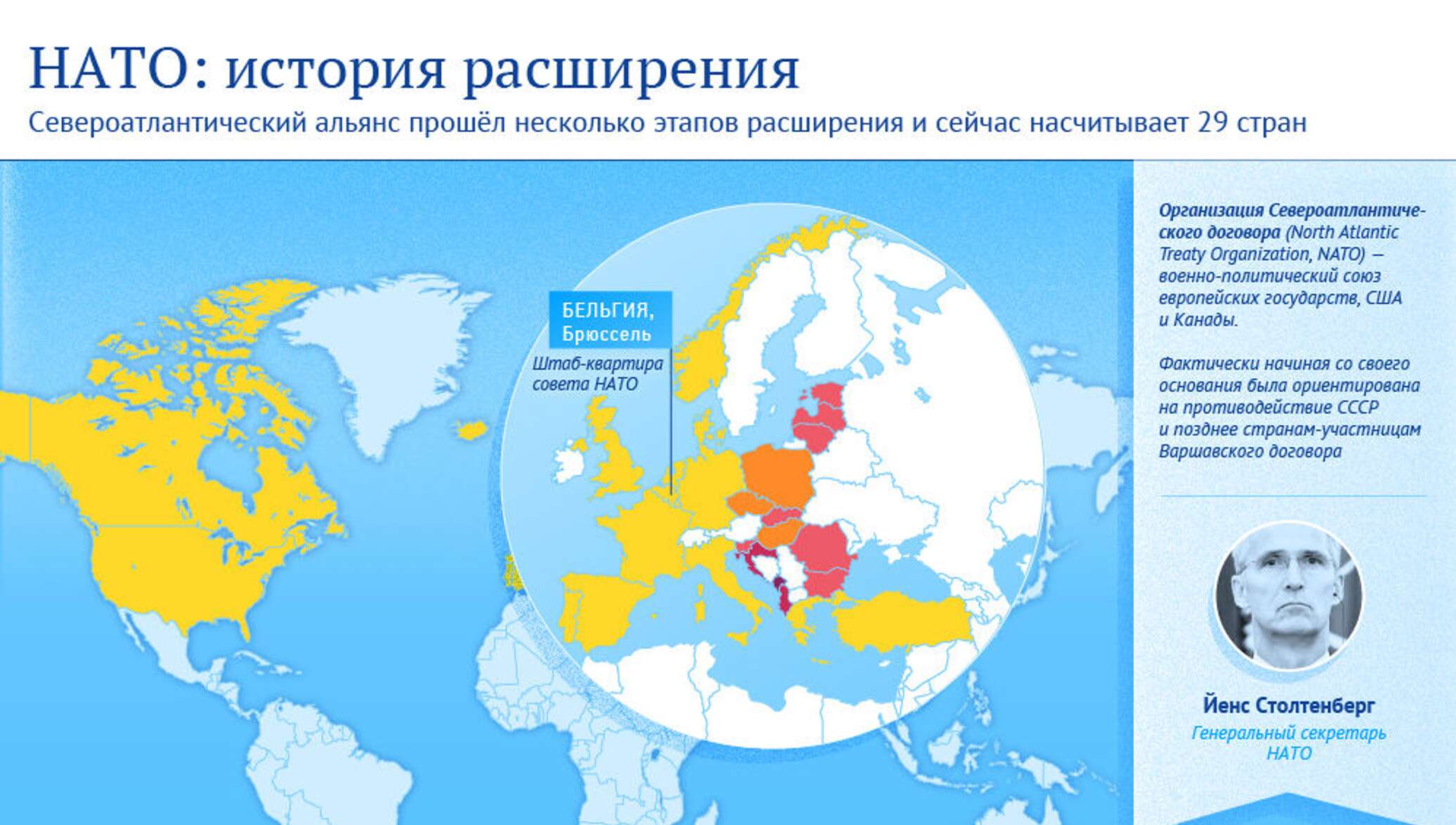 НАТО: история расширения

Североатлантический альянс прошёл несколько этапов расширения и сейчас насчитывает 29 стран

БЕЛЬГИЯ, Брюссель

Штаб-квартира совета НАТО

Организация Североатлантического договора (North Atlantic Treaty Organization, NATO) — военно-политический союз европейских государств, США и Канады.

Фактически начиная со своего основания была ориентирована на противодействие СССР и позднее странам-участницам Варшавского договора

Йенс Столтенберг

Генеральный секретарь НАТО